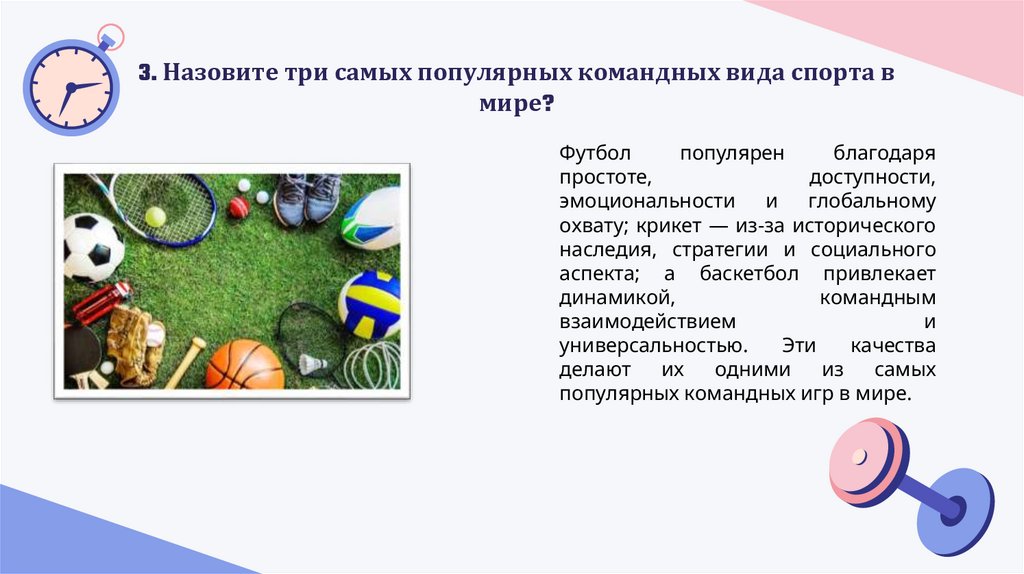 3. Назовите три самых популярных командных вида спорта в мире?

Футбол популярен благодаря простоте, доступности, эмоциональности и глобальному охвату; крикет — из-за исторического наследия, стратегии и социального аспекта; а баскетбол привлекает динамикой, командным взаимодействием и универсальностью. Эти качества делают их одними из самых популярных командных игр в мире.